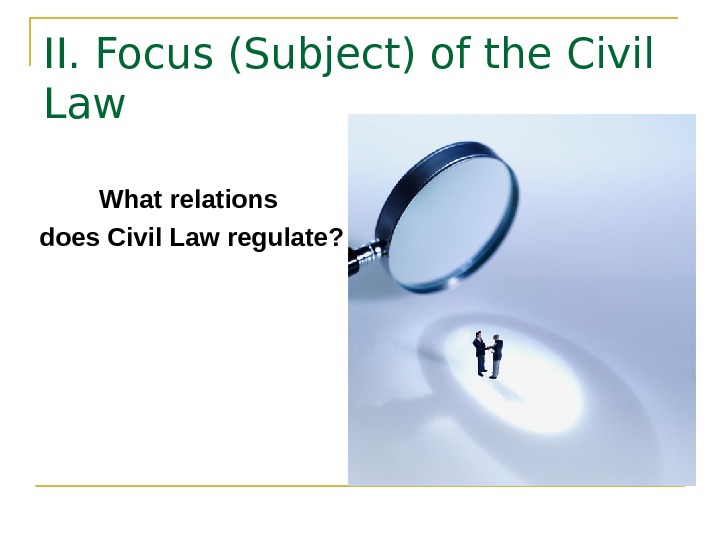 II. Focus (Subject) of the Civil Law

What relations
does Civil Law regulate?